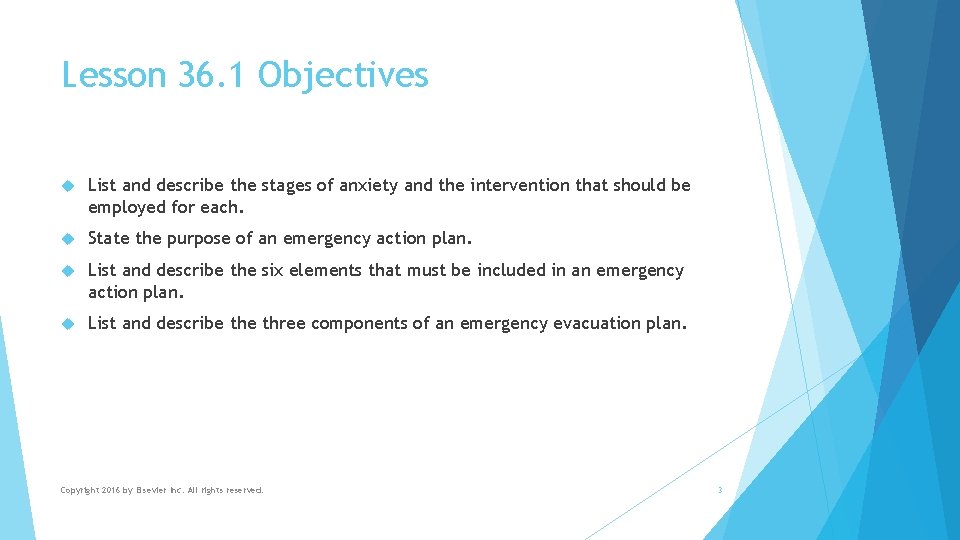 Lesson 36.1 Objectives

List and describe the stages of anxiety and the intervention that should be employed for each.

State the purpose of an emergency action plan.

List and describe the six elements that must be included in an emergency action plan.

List and describe the three components of an emergency evacuation plan.

Copyright 2016 by Elsevier Inc. All rights reserved.

3